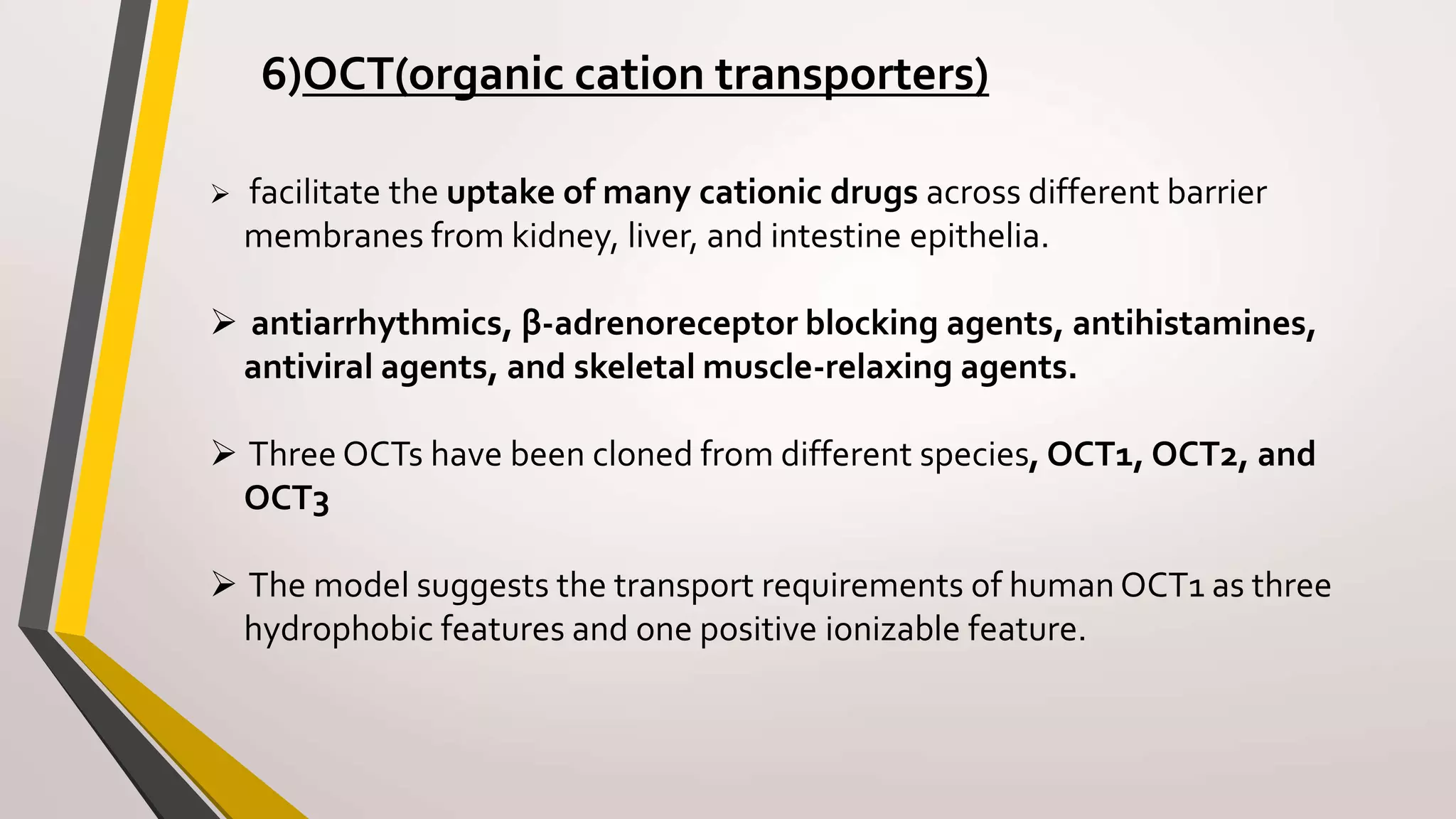 6)OCT(organic cation transporters)

➢ facilitate the uptake of many cationic drugs across different barrier membranes from kidney, liver, and intestine epithelia.

➢ antiarrhythmics, β-adrenoreceptor blocking agents, antihistamines, antiviral agents, and skeletal muscle-relaxing agents.

➢ Three OCTs have been cloned from different species, OCT1, OCT2, and OCT3

➢ The model suggests the transport requirements of human OCT1 as three hydrophobic features and one positive ionizable feature.